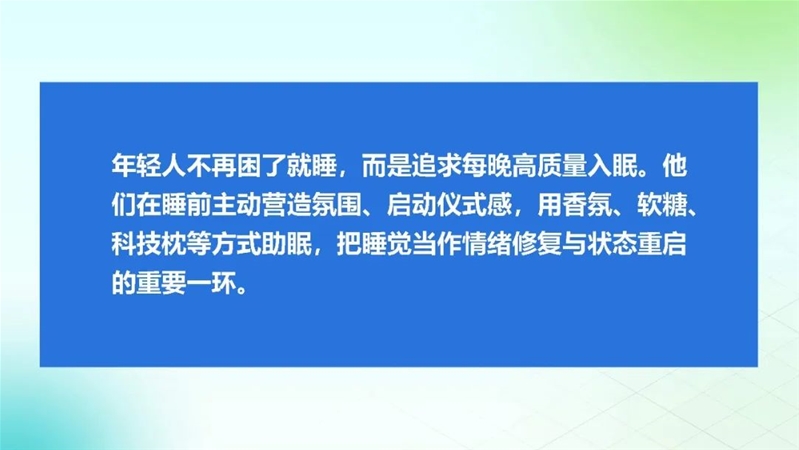 年轻人不再困了就睡，而是追求每晚高质量入眠。他们在睡前主动营造氛围、启动仪式感，用香氛、软糖、科技枕等方式助眠，把睡觉当作情绪修复与状态重启的重要一环。